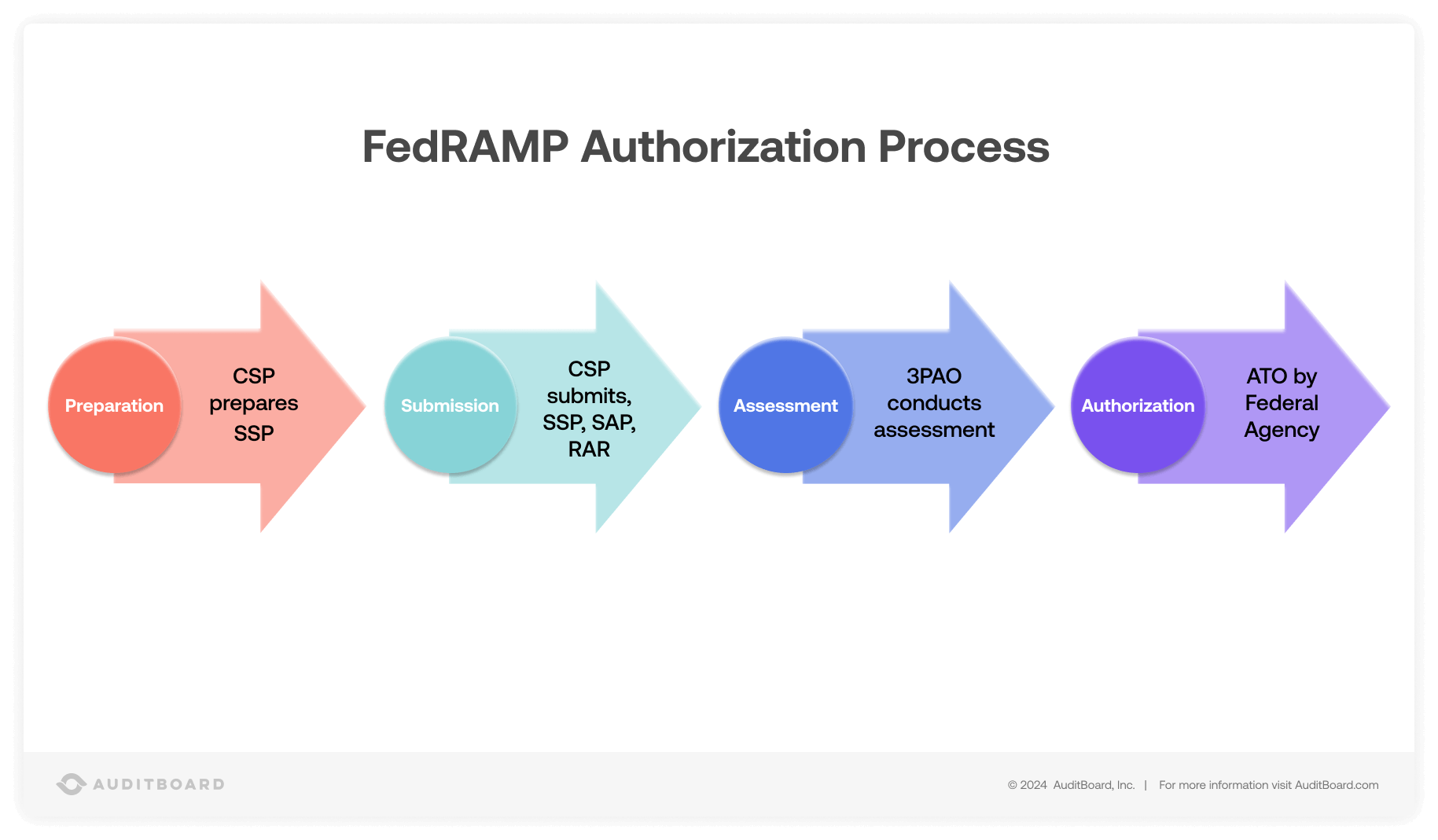 FedRAMP Authorization Process

Preparation

CSP prepares SSP

Submission

CSP submits, SSP, SAP, RAR

Assessment

3PAO conducts assessment

Authorization

ATO by Federal Agency

AUDITBOARD

© 2024 AuditBoard, Inc. | For more information visit AuditBoard.com